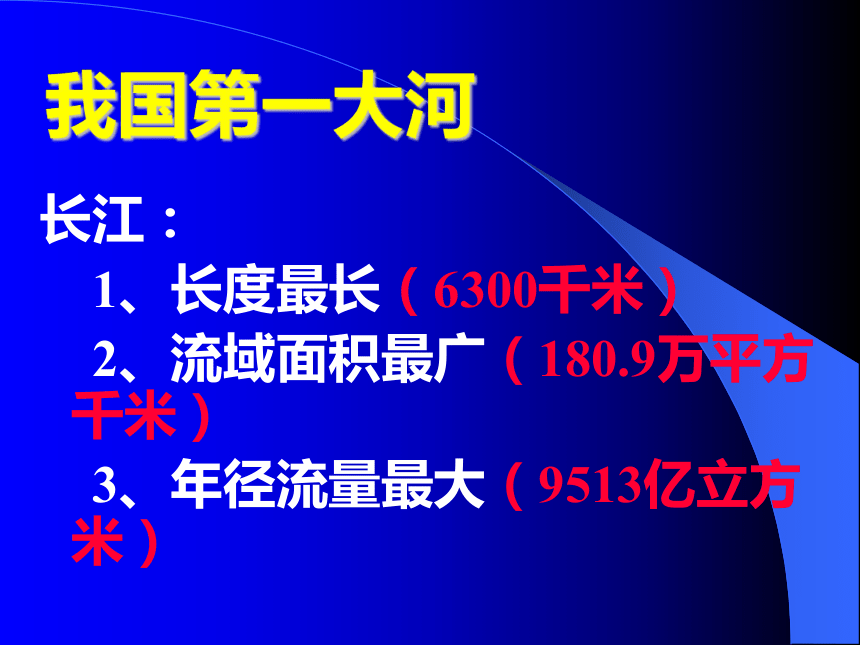 我国第一大河

长江：

1、长度最长（6300千米）

2、流域面积最广（180.9万平方千米）

3、年径流量最大（9513亿立方米）